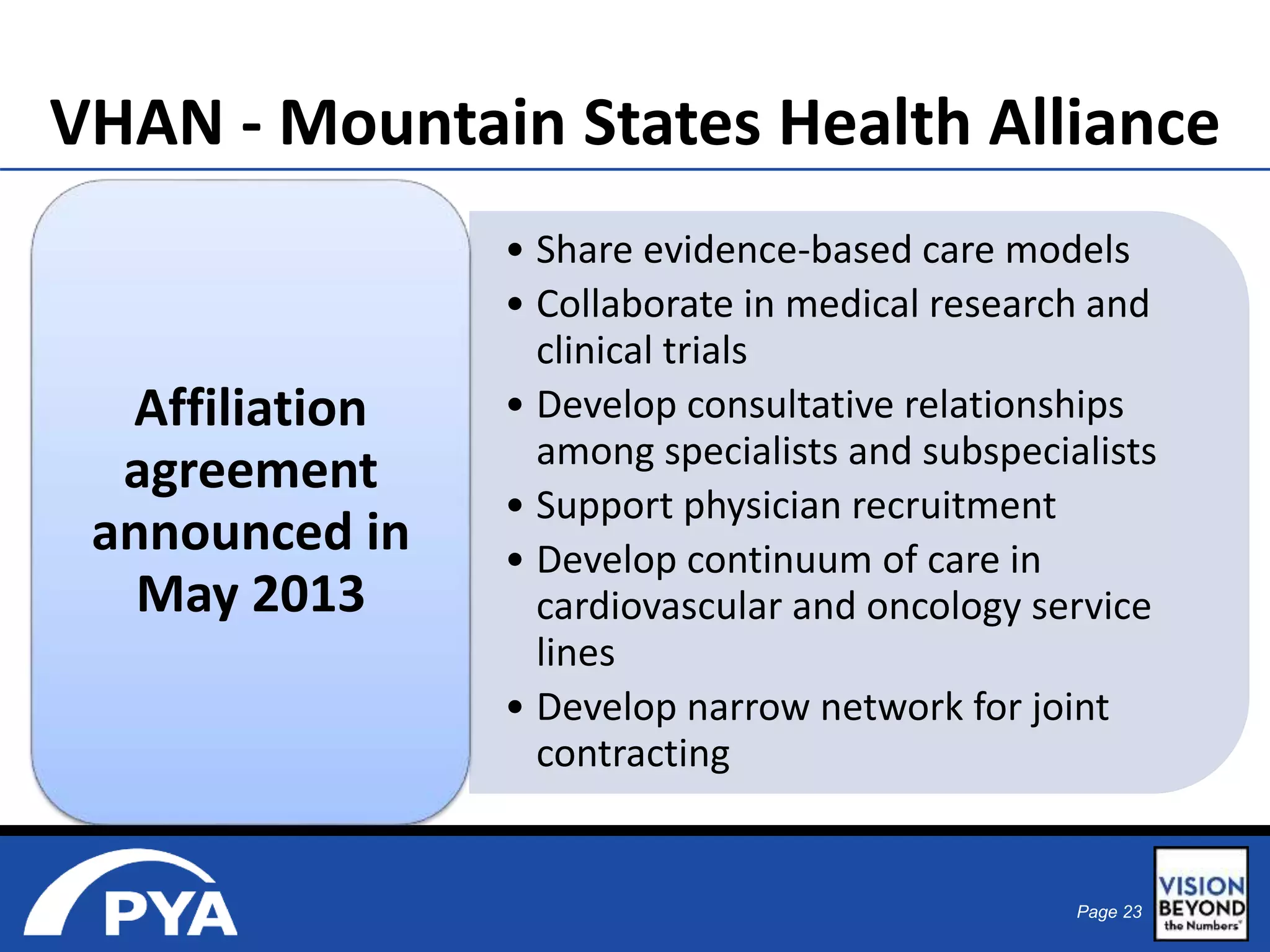 VHAN - Mountain States Health Alliance

Affiliation agreement announced in May 2013

• Share evidence-based care models
• Collaborate in medical research and clinical trials
• Develop consultative relationships among specialists and subspecialists
• Support physician recruitment
• Develop continuum of care in cardiovascular and oncology service lines
• Develop narrow network for joint contracting

PYA

Page 23

VISION BEYOND the Numbers